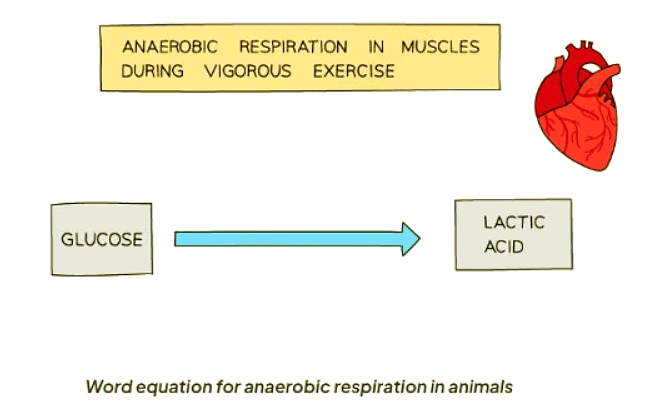 ANAEROBIC RESPIRATION IN MUSCLES DURING VIGOROUS EXERCISE

GLUCOSE

LACTIC ACID

Word equation for anaerobic respiration in animals